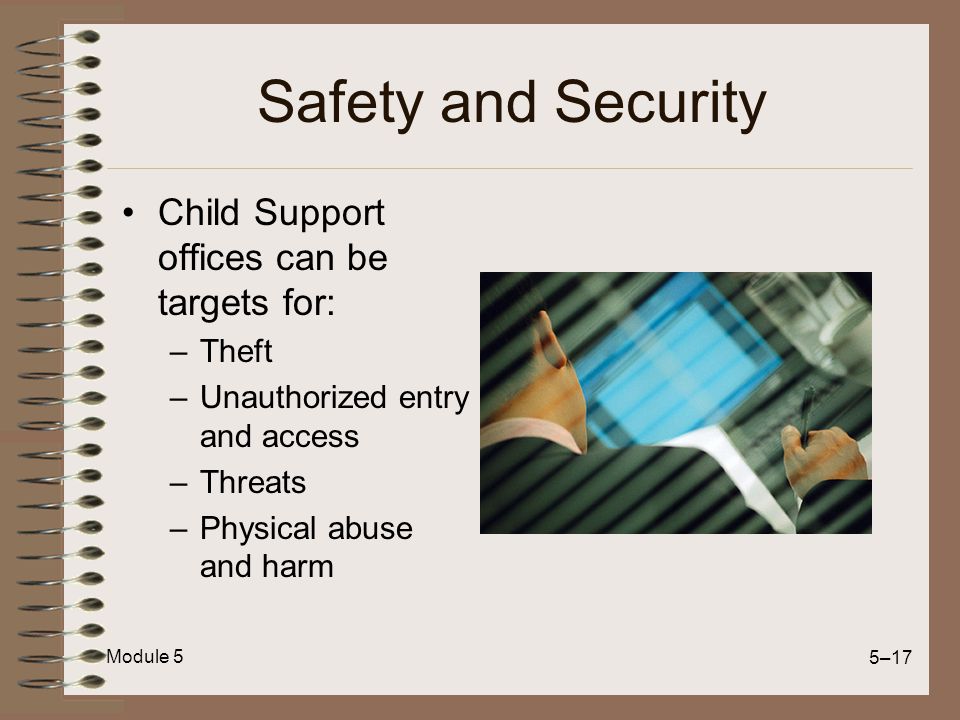 Safety and Security

• Child Support offices can be targets for:
– Theft
– Unauthorized entry and access
– Threats
– Physical abuse and harm

Module 5

5–17